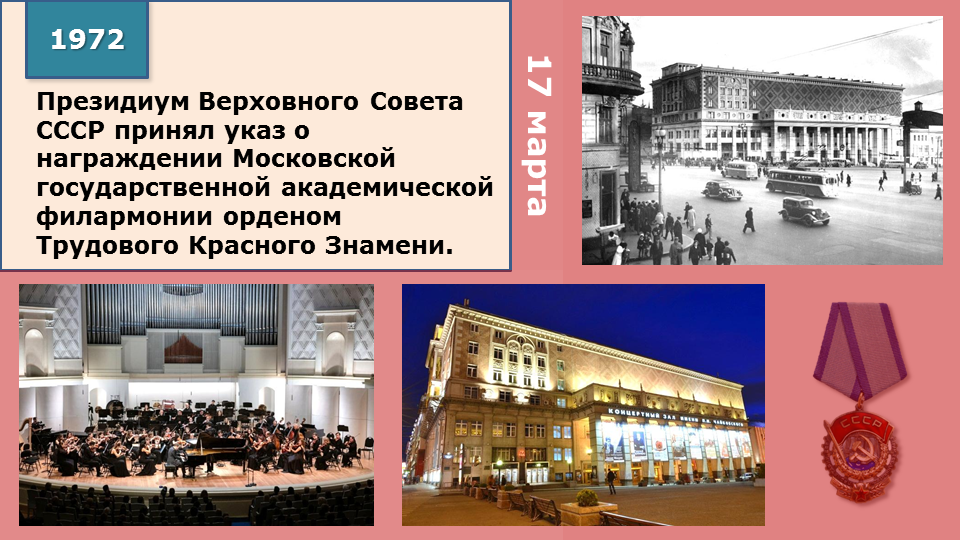 1972

Президиум Верховного Совета СССР принял указ о награждении Московской государственной академической филармонии орденом Трудового Красного Знамени.

17 марта

КОНЦЕРТНЫЙ ЗАЛ ИМЕНИ П.И. ЧАЙКОВСКОГО

СССР